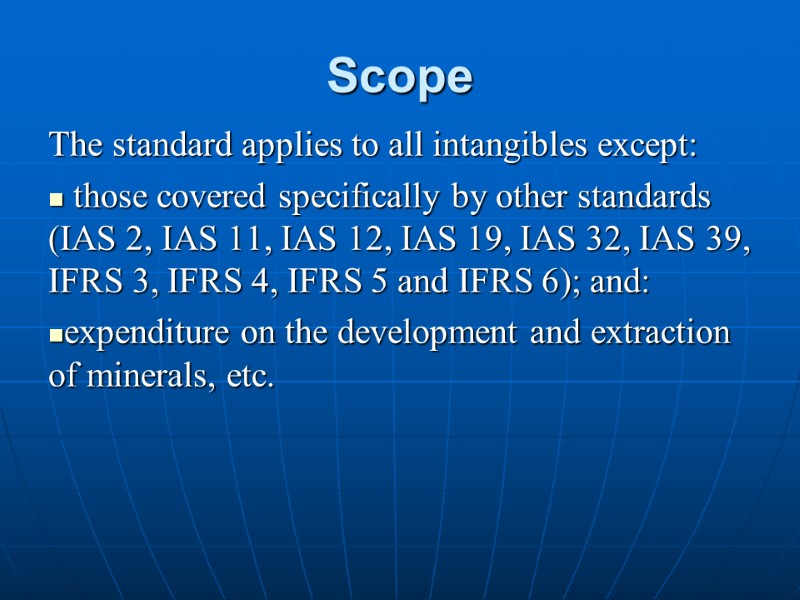 Scope

The standard applies to all intangibles except:

▪ those covered specifically by other standards (IAS 2, IAS 11, IAS 12, IAS 19, IAS 32, IAS 39, IFRS 3, IFRS 4, IFRS 5 and IFRS 6); and:

▪expenditure on the development and extraction of minerals, etc.